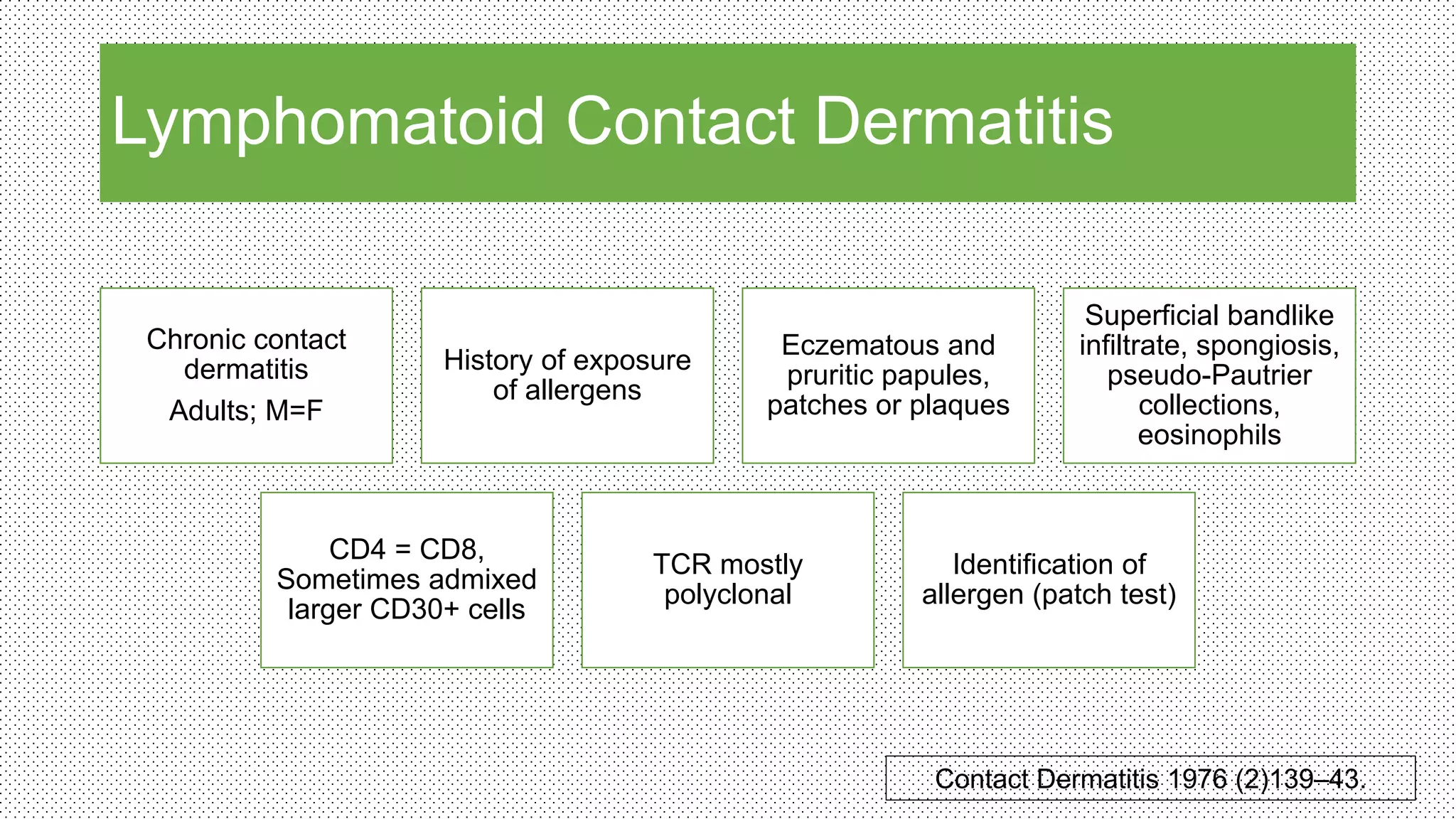 Lymphomatoid Contact Dermatitis

Chronic contact dermatitis

Adults; M=F

History of exposure of allergens

Eczematous and pruritic papules, patches or plaques

Superficial bandlike infiltrate, spongiosis, pseudo-Pautrier collections, eosinophils

CD4 = CD8, Sometimes admixed larger CD30+ cells

TCR mostly polyclonal

Identification of allergen (patch test)

Contact Dermatitis 1976 (2)139–43.